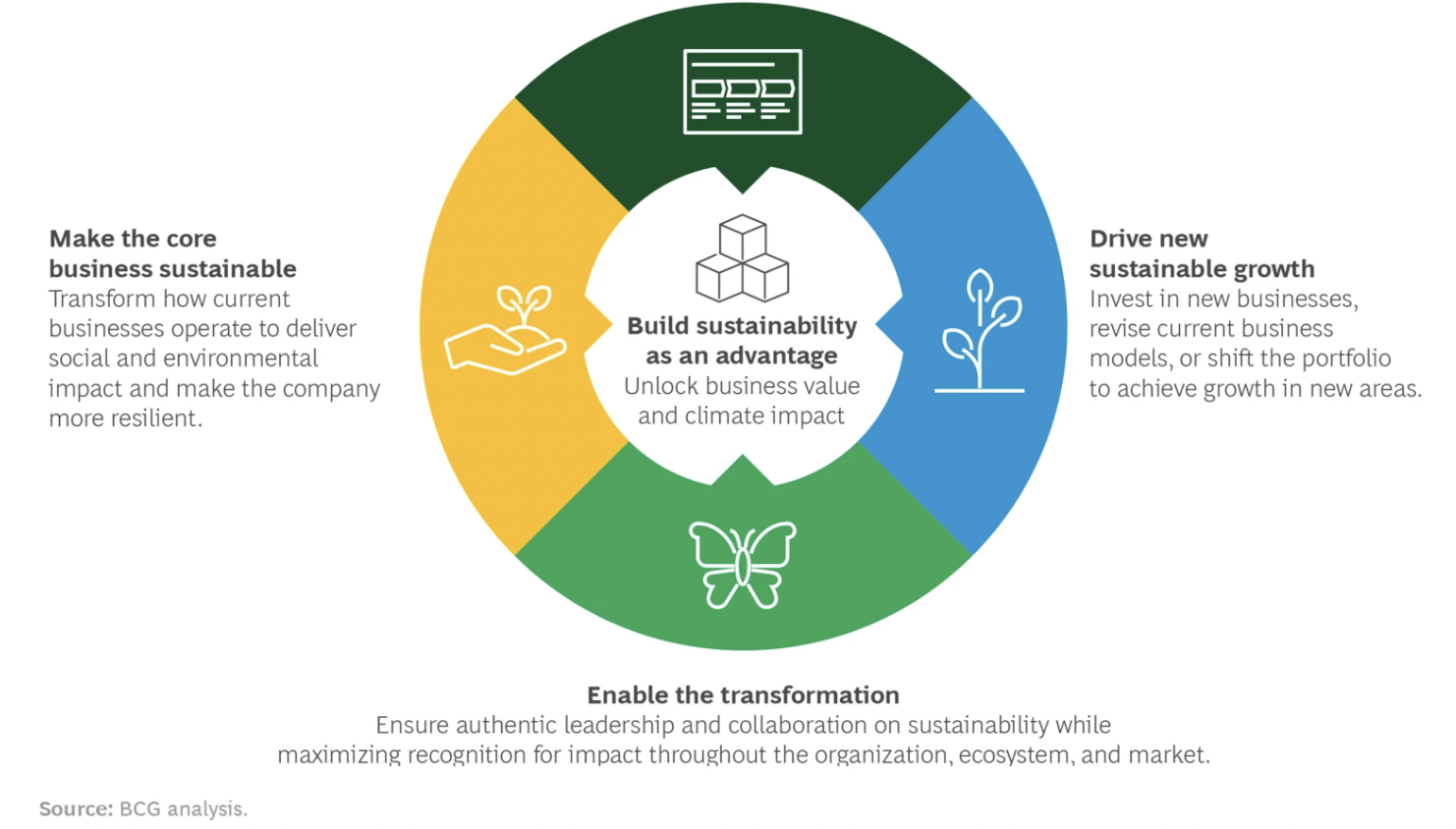 Make the core business sustainable
Transform how current businesses operate to deliver social and environmental impact and make the company more resilient.

Build sustainability as an advantage
Unlock business value and climate impact

Drive new sustainable growth
Invest in new businesses, revise current business models, or shift the portfolio to achieve growth in new areas.

Enable the transformation
Ensure authentic leadership and collaboration on sustainability while maximizing recognition for impact throughout the organization, ecosystem, and market.

Source: BCG analysis.